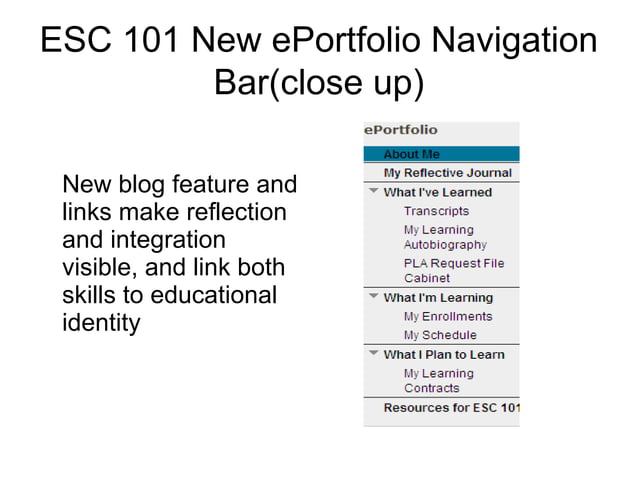 ESC 101 New ePortfolio Navigation Bar(close up)

New blog feature and links make reflection and integration visible, and link both skills to educational identity

ePortfolio
About Me
My Reflective Journal
What I've Learned
Transcripts
My Learning Autobiography
PLA Request File Cabinet
What I'm Learning
My Enrollments
My Schedule
What I Plan to Learn
My Learning Contracts
Resources for ESC 101